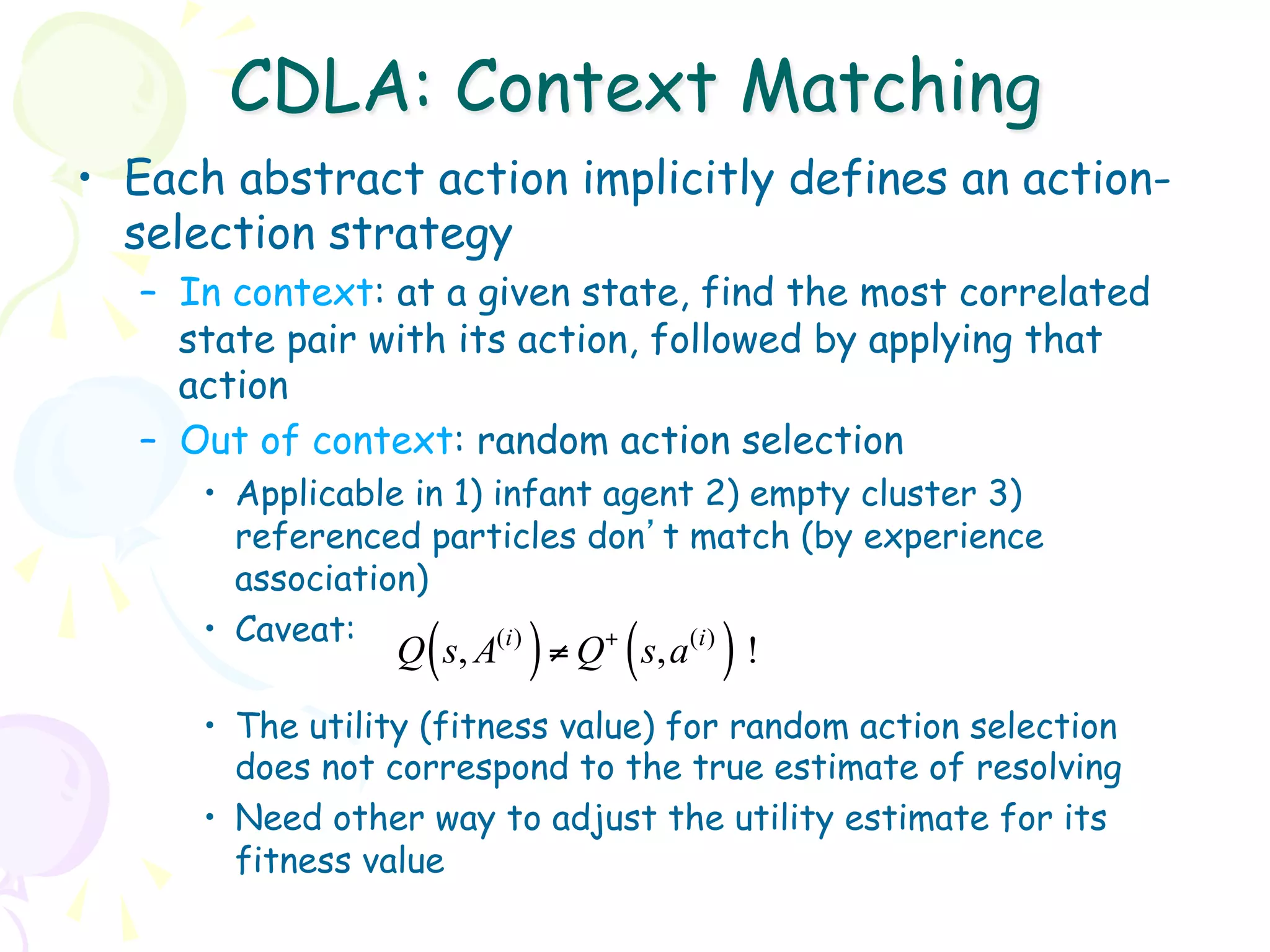 CDLA: Context Matching

• Each abstract action implicitly defines an action-selection strategy

– In context: at a given state, find the most correlated state pair with its action, followed by applying that action

– Out of context: random action selection

• Applicable in 1) infant agent 2) empty cluster 3) referenced particles don't match (by experience association)

• Caveat: $Q\left(s, A^{(i)}\right) \neq Q^{+}\left(s, a^{(i)}\right)$ !

• The utility (fitness value) for random action selection does not correspond to the true estimate of resolving

• Need other way to adjust the utility estimate for its fitness value